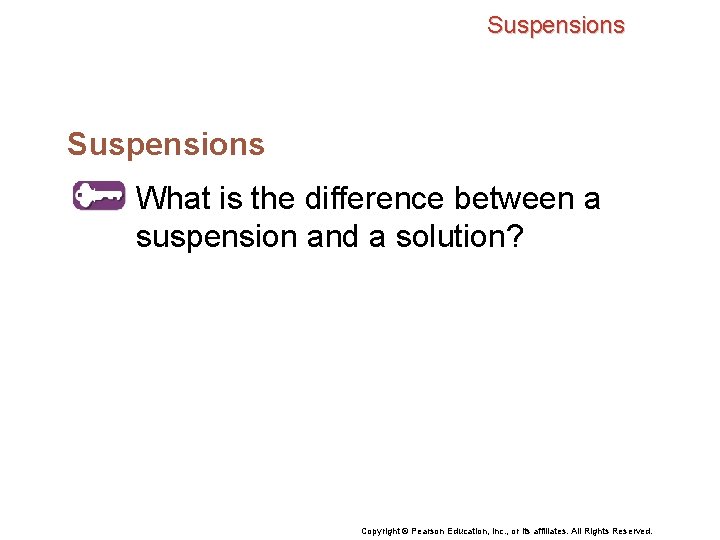 Suspensions

Suspensions

What is the difference between a suspension and a solution?

Copyright © Pearson Education, Inc., or its affiliates. All Rights Reserved.